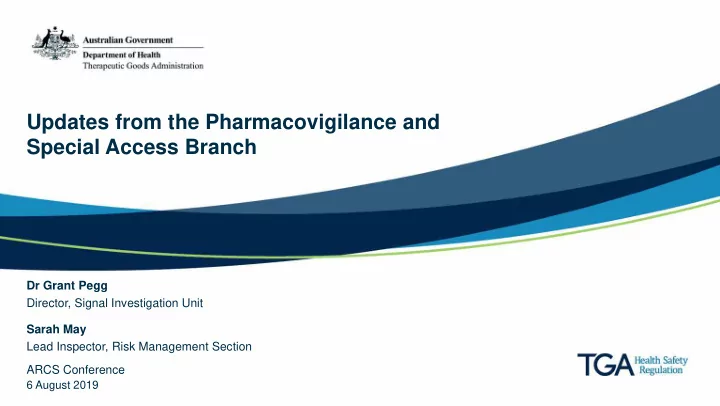 Australian Government
Department of Health
Therapeutic Goods Administration

Updates from the Pharmacovigilance and Special Access Branch

Dr Grant Pegg
Director, Signal Investigation Unit

Sarah May
Lead Inspector, Risk Management Section

ARCS Conference
6 August 2019

TGA Health Safety Regulation